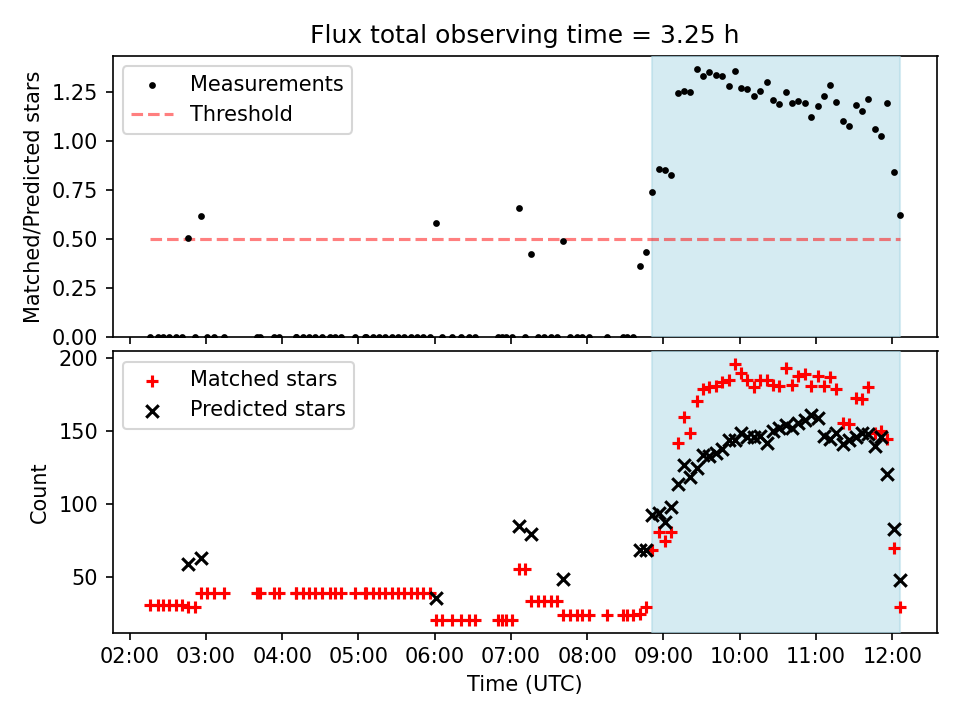 Flux total observing time = 3.25 h

Measurements
Threshold

Matched/Predicted stars

1.25
1.00
0.75
0.50
0.25
0.00

Matched stars
Predicted stars

Count

200
150
100
50

02:00 03:00 04:00 05:00 06:00 07:00 08:00 09:00 10:00 11:00 12:00

Time (UTC)